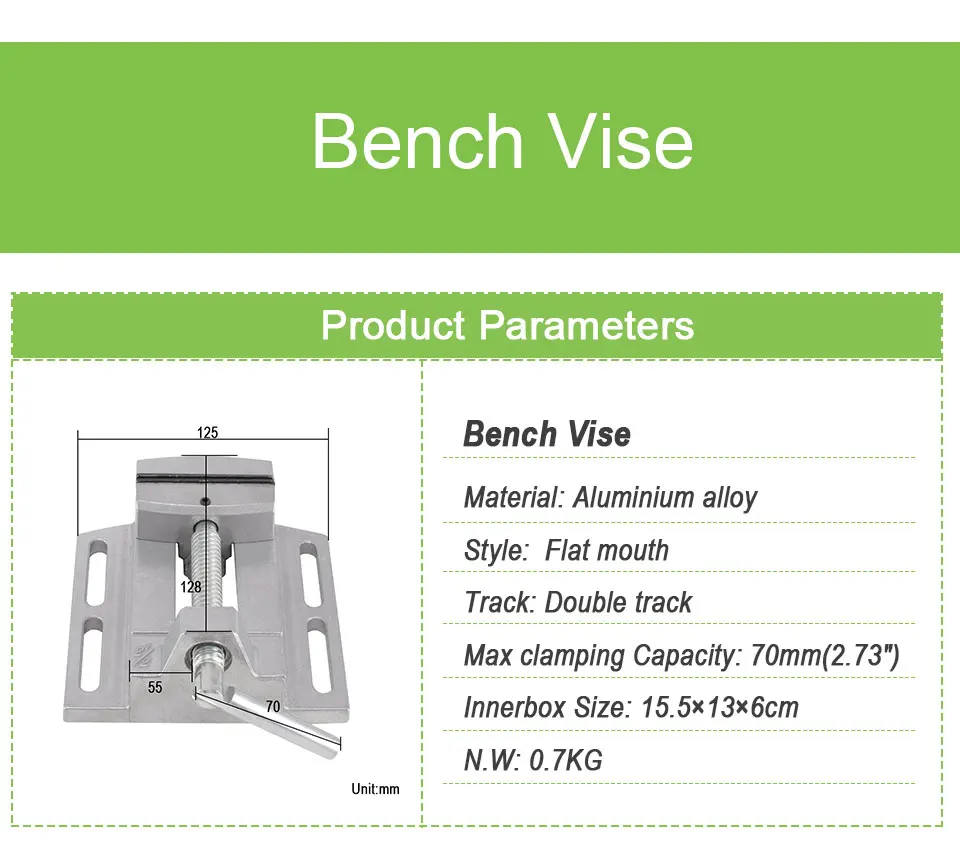 Bench Vise

Product Parameters

125

128

55

70

Unit:mm

Bench Vise

Material: Aluminium alloy

Style: Flat mouth

Track: Double track

Max clamping Capacity: 70mm(2.73")

Innerbox Size: 15.5×13×6cm

N.W: 0.7KG